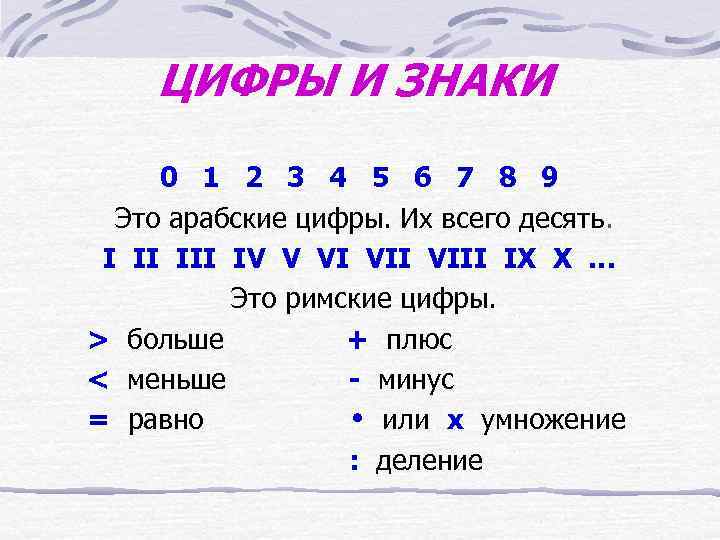 ЦИФРЫ И ЗНАКИ

0 1 2 3 4 5 6 7 8 9

Это арабские цифры. Их всего десять.

I II III IV V VI VII VIII IX X …

Это римские цифры.

> больше

< меньше

= равно

+ плюс

- минус

• или x умножение

: деление